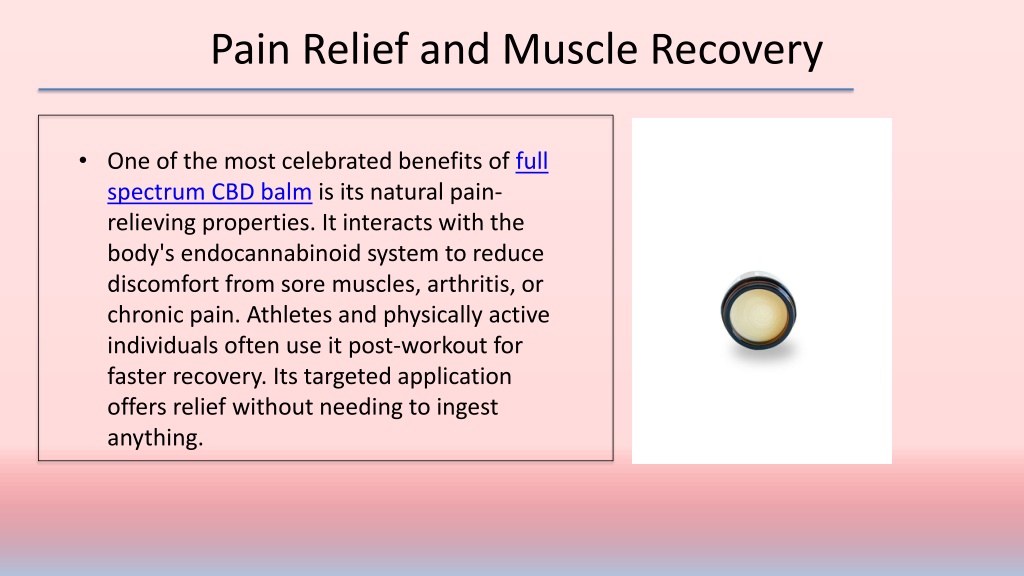 Pain Relief and Muscle Recovery

• One of the most celebrated benefits of full spectrum CBD balm is its natural pain-relieving properties. It interacts with the body's endocannabinoid system to reduce discomfort from sore muscles, arthritis, or chronic pain. Athletes and physically active individuals often use it post-workout for faster recovery. Its targeted application offers relief without needing to ingest anything.